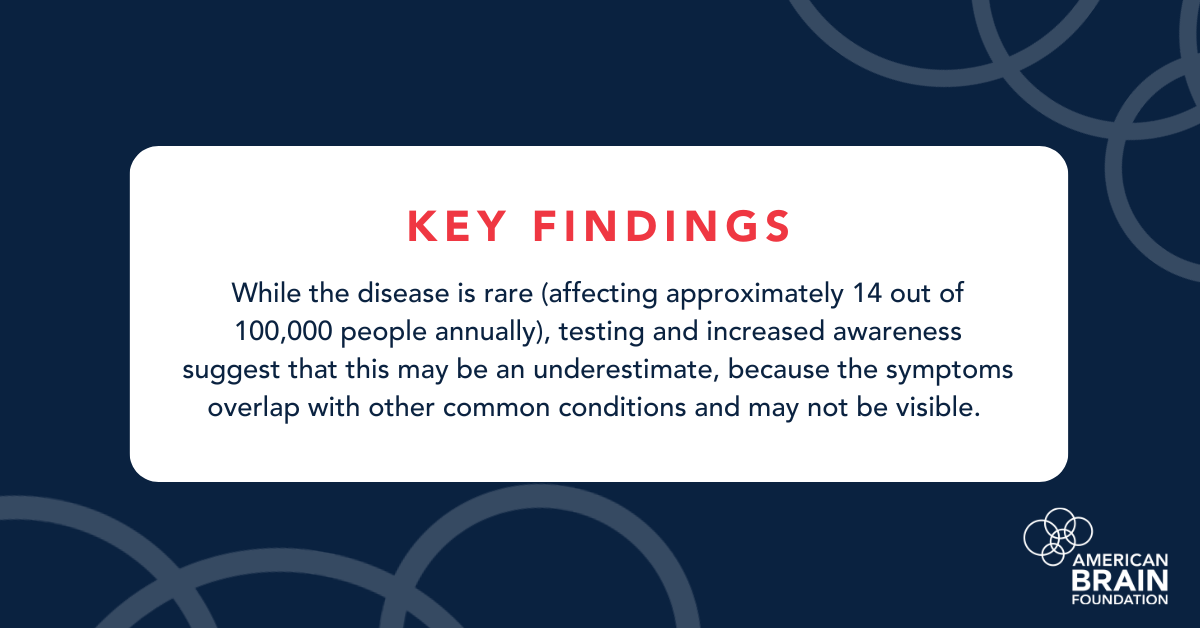 KEY FINDINGS

While the disease is rare (affecting approximately 14 out of 100,000 people annually), testing and increased awareness suggest that this may be an underestimate, because the symptoms overlap with other common conditions and may not be visible.

AMERICAN BRAIN FOUNDATION